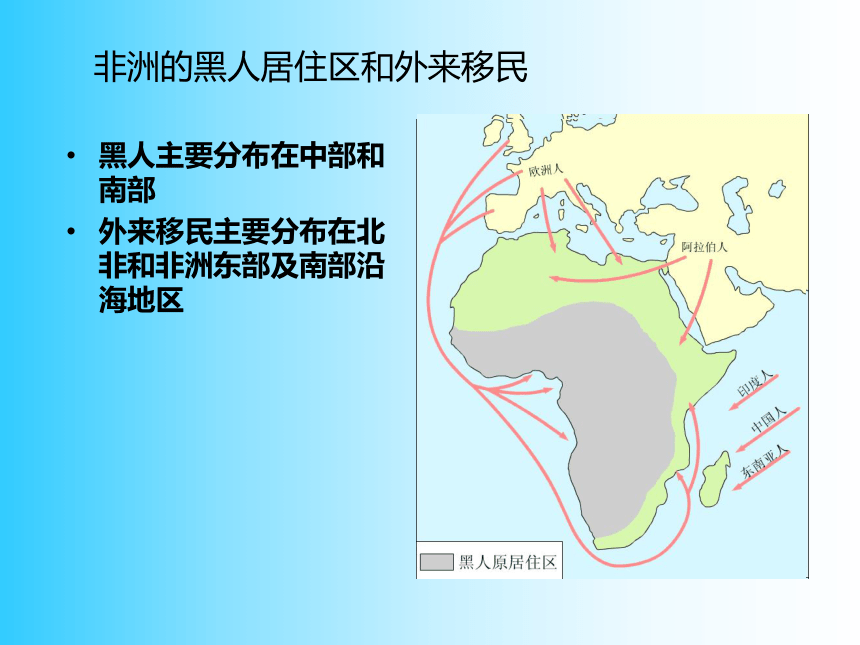 非洲的黑人居住区和外来移民

• 黑人主要分布在中部和南部
• 外来移民主要分布在北非和非洲东部及南部沿海地区

欧洲人
阿拉伯人
印度人
中国人
东南亚人
黑人原居住区